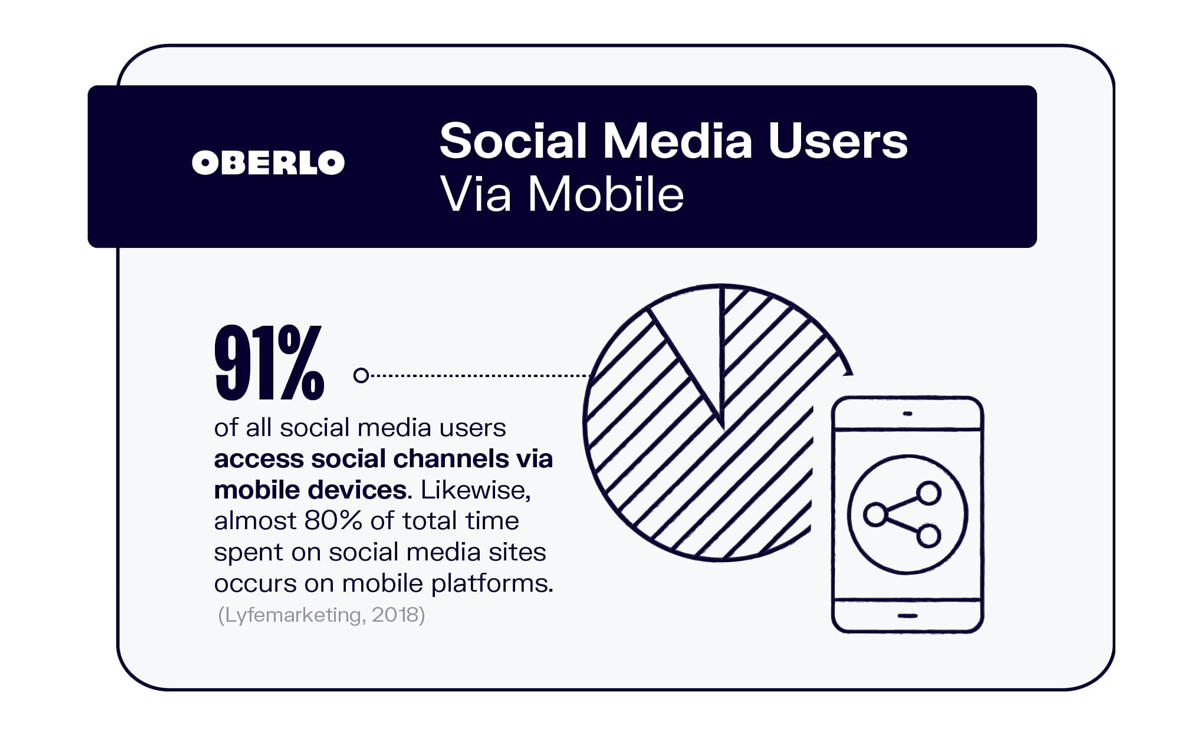 OBERLO

Social Media Users
Via Mobile

91%

of all social media users access social channels via mobile devices. Likewise, almost 80% of total time spent on social media sites occurs on mobile platforms.
(Lyfemarketing, 2018)